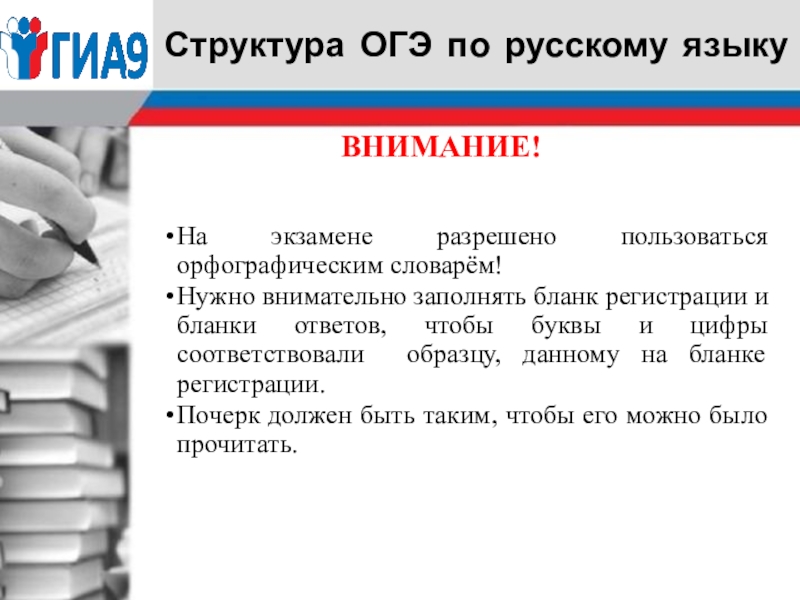 ГИА9

Структура ОГЭ по русскому языку

ВНИМАНИЕ!

•На экзамене разрешено пользоваться орфографическим словарём!
•Нужно внимательно заполнять бланк регистрации и бланки ответов, чтобы буквы и цифры соответствовали образцу, данному на бланке регистрации.
•Почерк должен быть таким, чтобы его можно было прочитать.